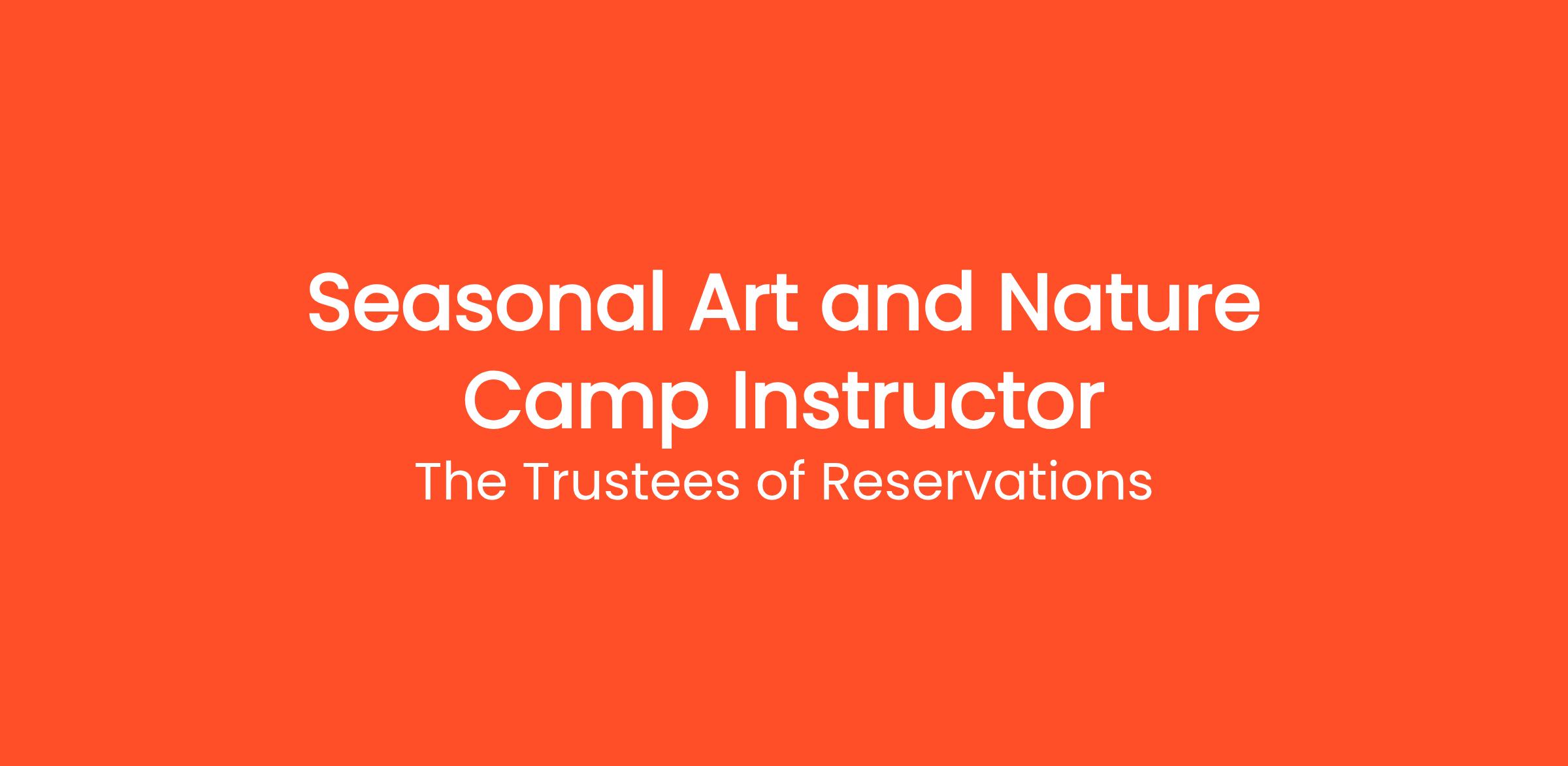 Seasonal Art and Nature Camp Instructor

The Trustees of Reservations